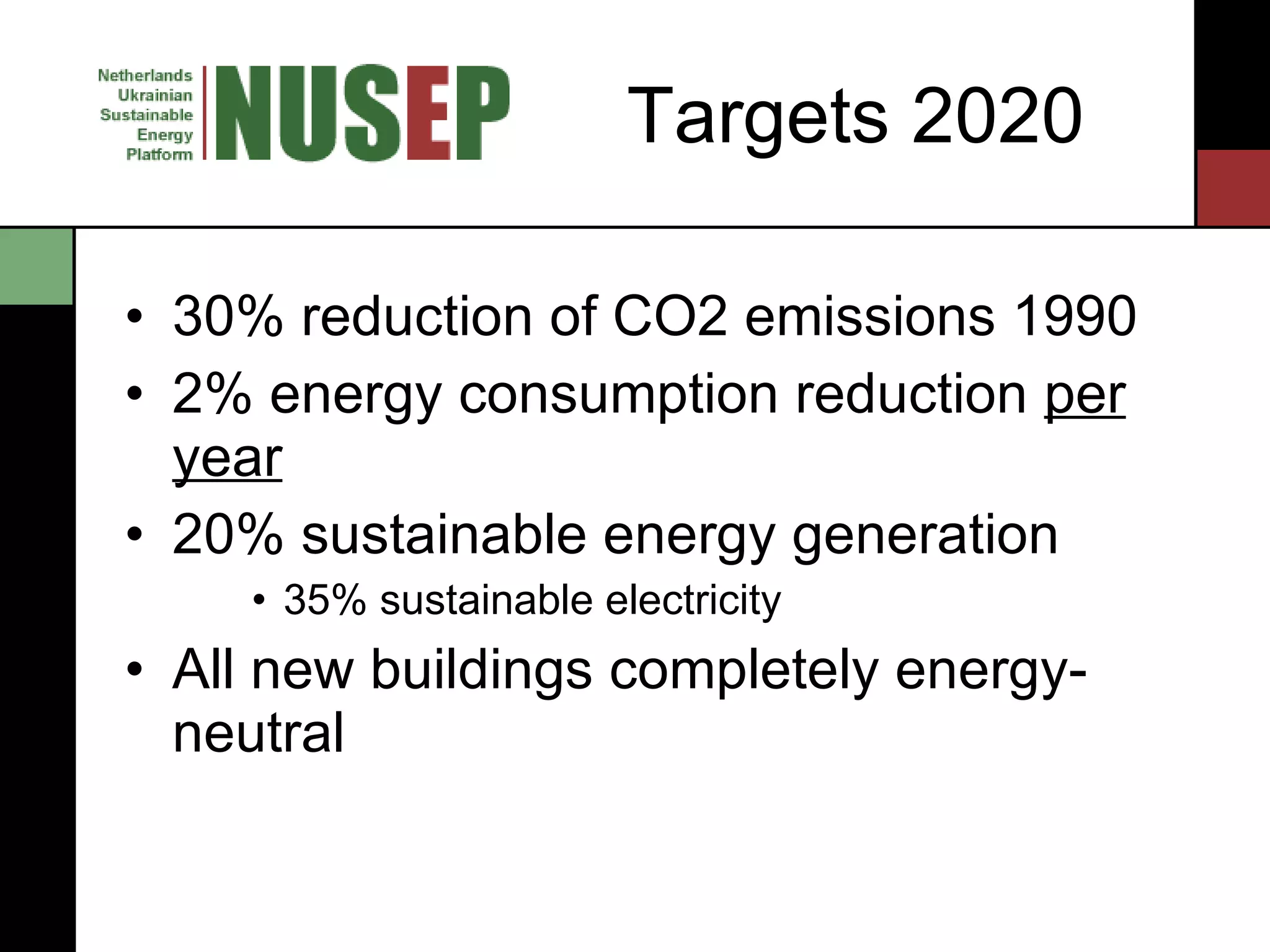 Netherlands Ukrainian Sustainable Energy Platform

NUSEP

Targets 2020

• 30% reduction of CO2 emissions 1990
• 2% energy consumption reduction per year
• 20% sustainable energy generation
  • 35% sustainable electricity
• All new buildings completely energy-neutral